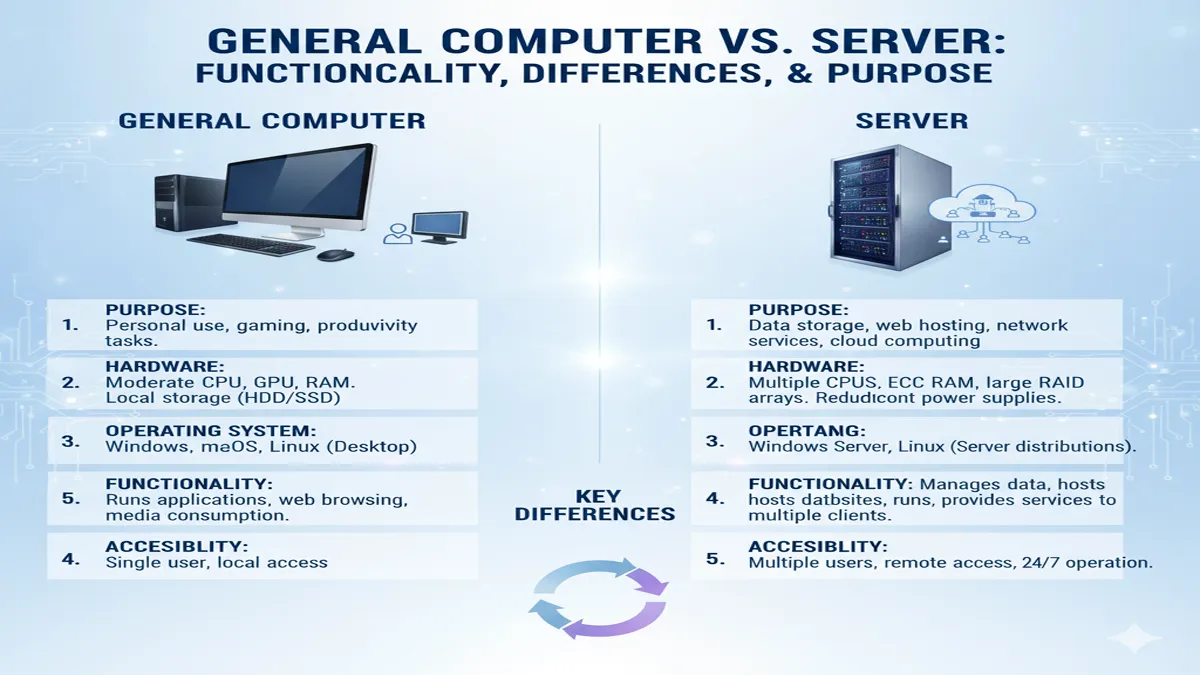 GENERAL COMPUTER VS. SERVER:
FUNCTIONCALITY, DIFFERENCES, & PURPOSE

GENERAL COMPUTER

1. PURPOSE:
Personal use, gaming, produvivity tasks.

2. HARDWARE:
Moderate CPU, GPU, RAM. Local storage (HDD/SSD)

3. OPERATING SYSTEM:
Windows, maOS, Linux (Desktop)

5. FUNCTIONALITY:
Runs applications, web browsing, media consumption.

4. ACCESIBLITY:
Single user, local access

KEY DIFFERENCES

SERVER

1. PURPOSE:
Data storage, web hosting, network services, cloud computing

2. HARDWARE:
Multiple CPUS, ECC RAM, large RAID arrays. Redudicont power supplies.

3. OPERTANG:
Windows Server, Linux (Server distributions).

4. FUNCTIONALITY: Manages data, hosts hosts datbsites, runs, provides services to multiple clients.

5. ACCESIBLITY:
Multiple users, remote access, 24/7 operation.